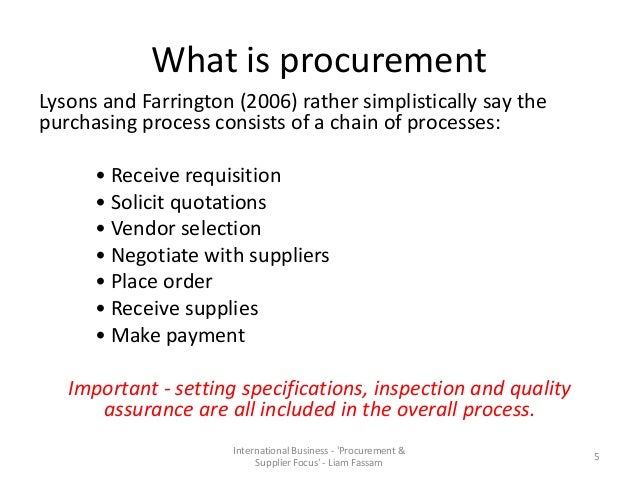 What is procurement

Lysons and Farrington (2006) rather simplistically say the purchasing process consists of a chain of processes:

• Receive requisition
• Solicit quotations
• Vendor selection
• Negotiate with suppliers
• Place order
• Receive supplies
• Make payment

Important - setting specifications, inspection and quality assurance are all included in the overall process.

International Business - 'Procurement & Supplier Focus' - Liam Fassam

5